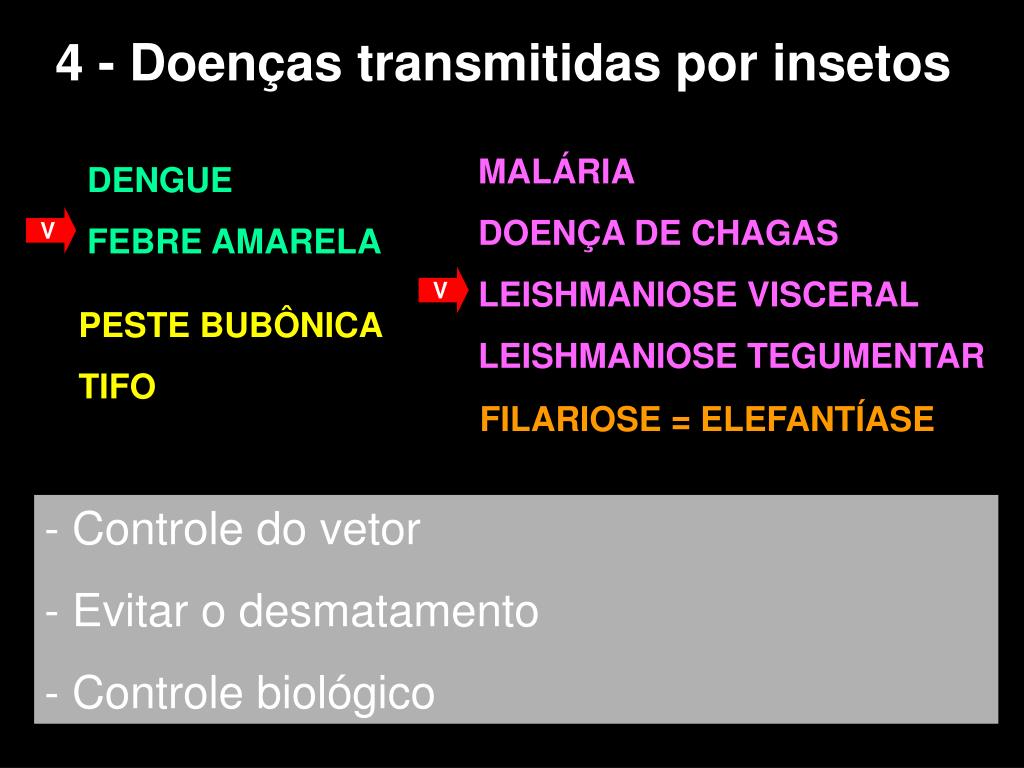 4 - Doenças transmitidas por insetos

DENGUE

V FEBRE AMARELA

PESTE BUBÔNICA

TIFO

MALÁRIA

DOENÇA DE CHAGAS

V LEISHMANIOSE VISCERAL

LEISHMANIOSE TEGUMENTAR

FILARIOSE = ELEFANTÍASE

- Controle do vetor

- Evitar o desmatamento

- Controle biológico